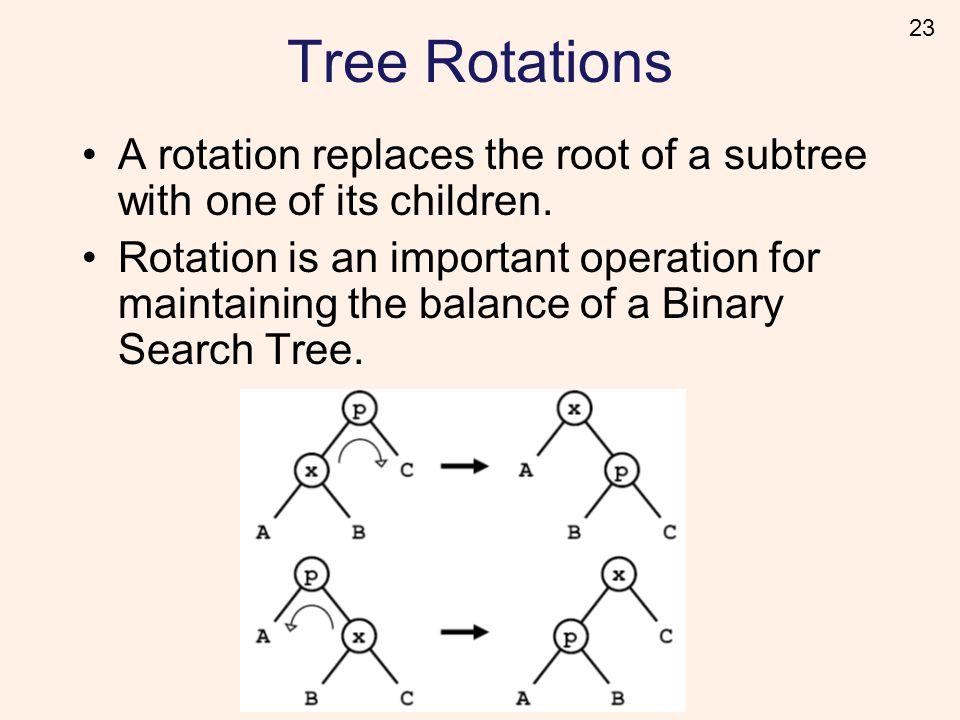 23

Tree Rotations

• A rotation replaces the root of a subtree with one of its children.

• Rotation is an important operation for maintaining the balance of a Binary Search Tree.

p
x
C
A
B
x
A
p
B
C

p
A
x
B
C
x
p
C
A
B